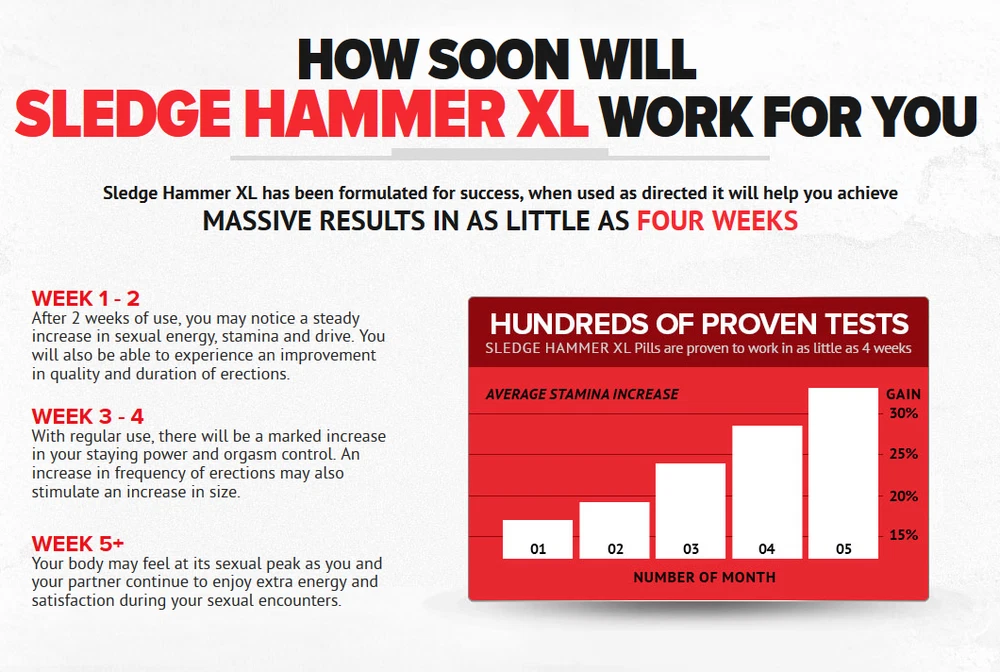 HOW SOON WILL
SLEDGE HAMMER XL WORK FOR YOU

Sledge Hammer XL has been formulated for success, when used as directed it will help you achieve
MASSIVE RESULTS IN AS LITTLE AS FOUR WEEKS

WEEK 1 - 2
After 2 weeks of use, you may notice a steady increase in sexual energy, stamina and drive. You will also be able to experience an improvement in quality and duration of erections.

WEEK 3 - 4
With regular use, there will be a marked increase in your staying power and orgasm control. An increase in frequency of erections may also stimulate an increase in size.

WEEK 5+
Your body may feel at its sexual peak as you and your partner continue to enjoy extra energy and satisfaction during your sexual encounters.

HUNDREDS OF PROVEN TESTS
SLEDGE HAMMER XL Pills are proven to work in as little as 4 weeks

AVERAGE STAMINA INCREASE
GAIN
30%
25%
20%
15%
01
02
03
04
05
NUMBER OF MONTH